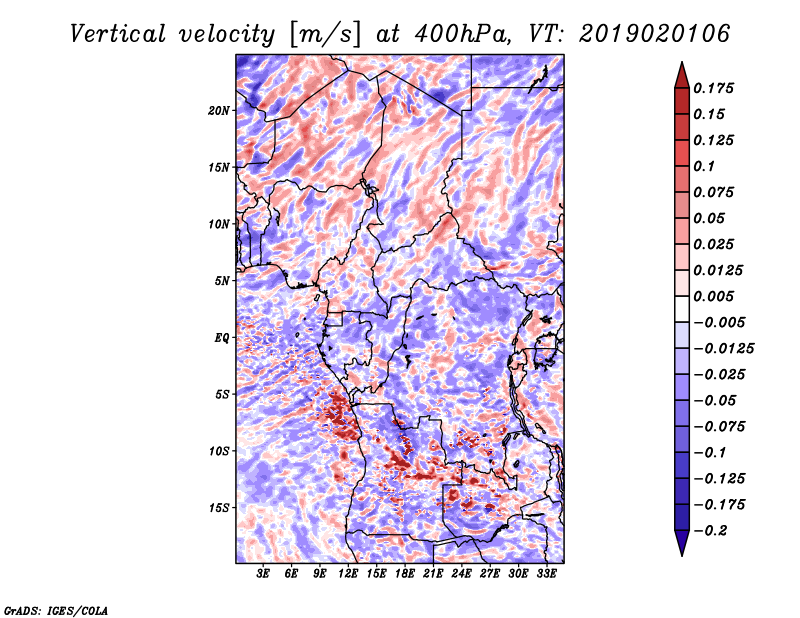 Vertical velocity [m/s] at 400hPa, VT: 2019020106

20N
15N
10N
5N
EQ
5S
10S
15S

3E 6E 9E 12E 15E 18E 21E 24E 27E 30E 33E

0.175
0.15
0.125
0.1
0.075
0.05
0.025
0.0125
0.005
−0.005
−0.0125
−0.025
−0.05
−0.075
−0.1
−0.125
−0.175
−0.2

GrADS: IGES/COLA